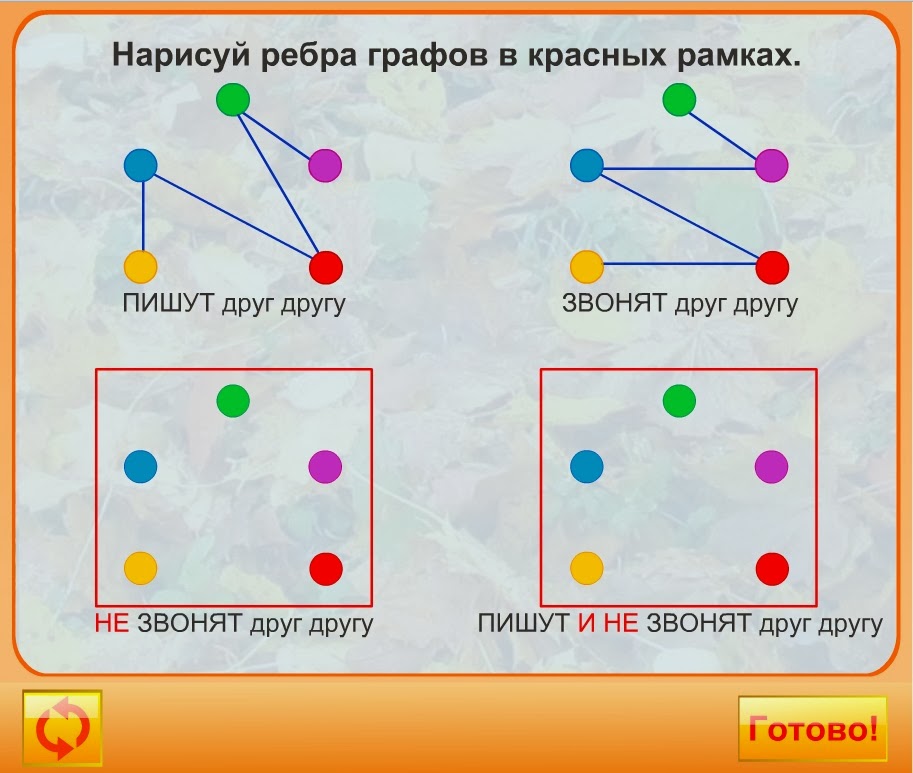 Нарисуй ребра графов в красных рамках.

ПИШУТ друг другу

ЗВОНЯТ друг другу

НЕ ЗВОНЯТ друг другу

ПИШУТ И НЕ ЗВОНЯТ друг другу

Готово!